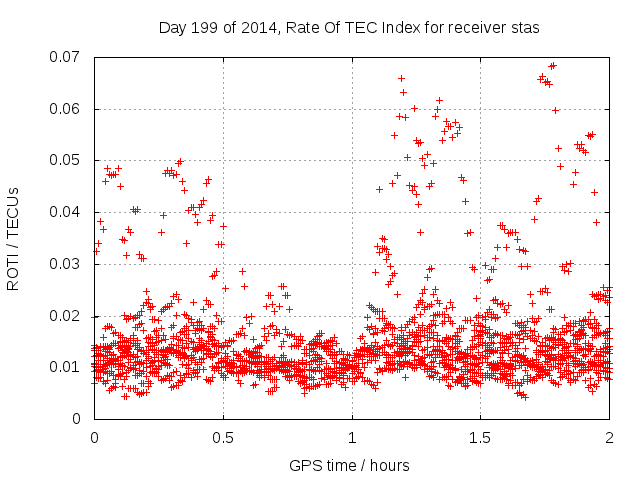 Day 199 of 2014, Rate Of TEC Index for receiver stas

ROTI / TECUs

0.07
0.06
0.05
0.04
0.03
0.02
0.01
0

0
0.5
1
1.5
2

GPS time / hours